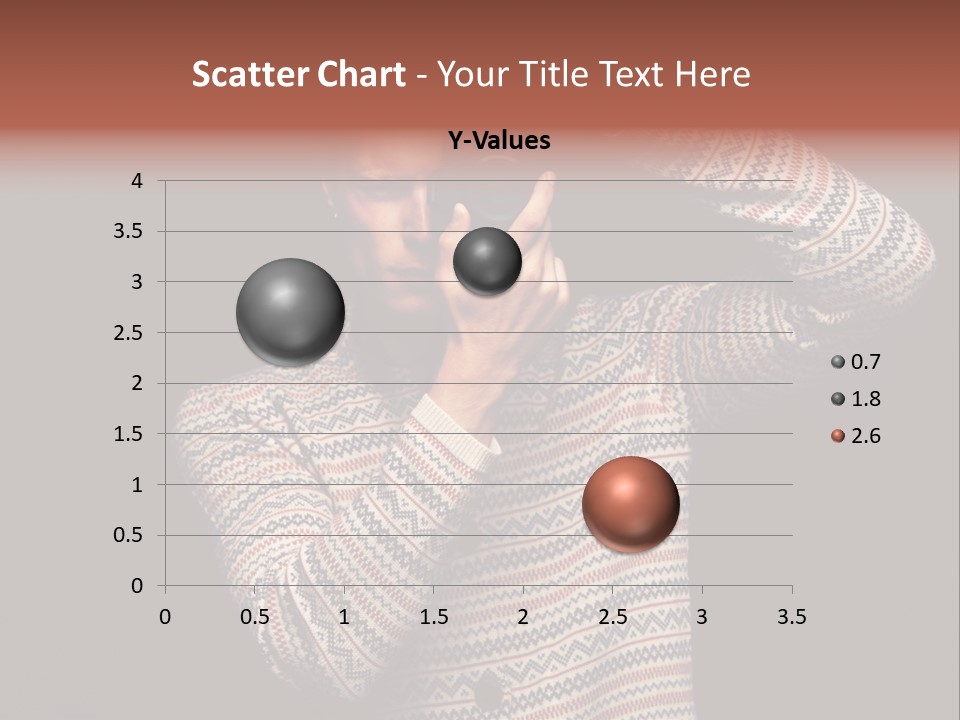 Scatter Chart - Your Title Text Here

Y-Values

4
3.5
3
2.5
2
1.5
1
0.5
0

0 0.5 1 1.5 2 2.5 3 3.5

0.7
1.8
2.6